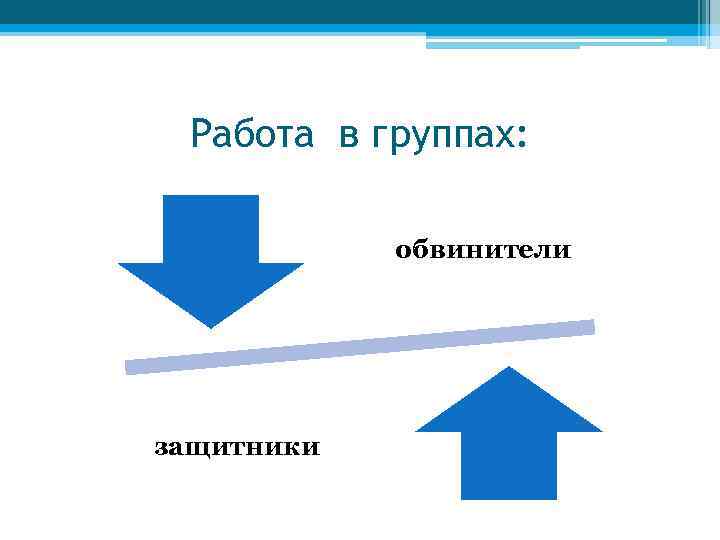 Работа в группах:

обвинители

защитники